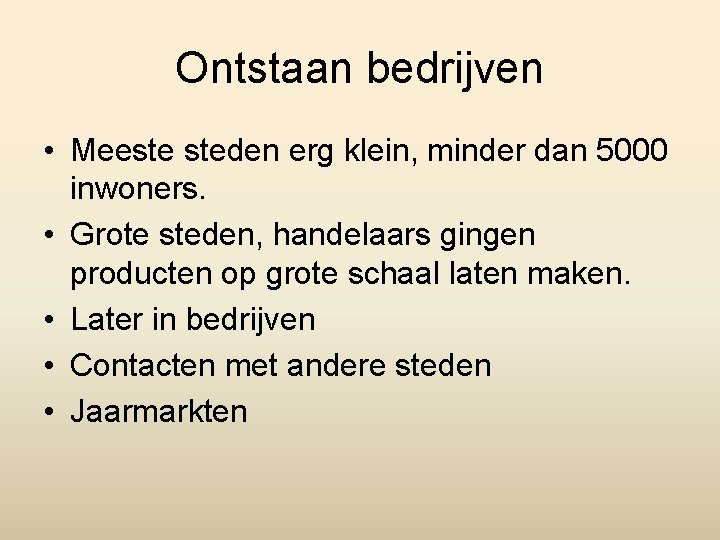 Ontstaan bedrijven

• Meeste steden erg klein, minder dan 5000 inwoners.
• Grote steden, handelaars gingen producten op grote schaal laten maken.
• Later in bedrijven
• Contacten met andere steden
• Jaarmarkten